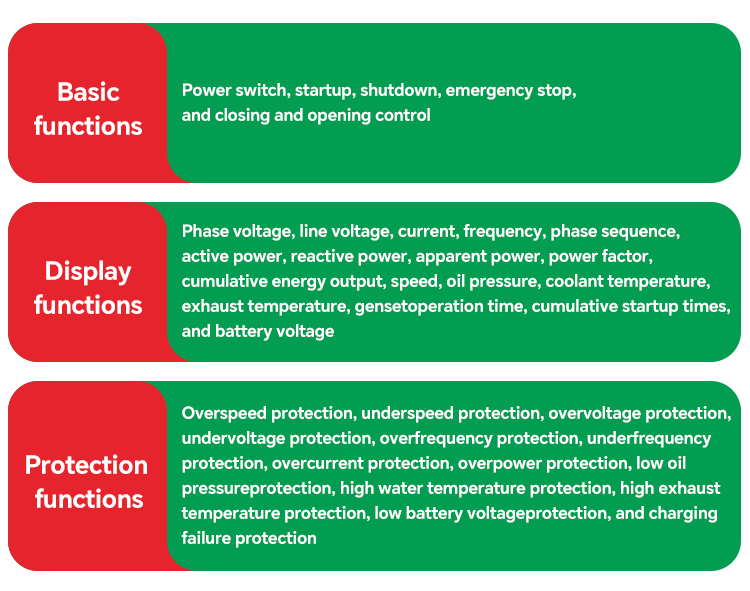 Basic functions

Power switch, startup, shutdown, emergency stop, and closing and opening control

Display functions

Phase voltage, line voltage, current, frequency, phase sequence, active power, reactive power, apparent power, power factor, cumulative energy output, speed, oil pressure, coolant temperature, exhaust temperature, gensetoperation time, cumulative startup times, and battery voltage

Protection functions

Overspeed protection, underspeed protection, overvoltage protection, undervoltage protection, overfrequency protection, underfrequency protection, overcurrent protection, overpower protection, low oil pressureprotection, high water temperature protection, high exhaust temperature protection, low battery voltageprotection, and charging failure protection